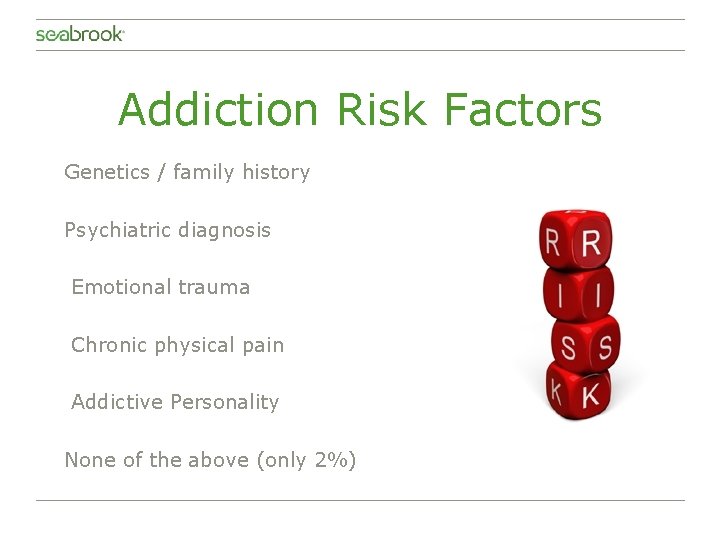 seabrook

Addiction Risk Factors

Genetics / family history

Psychiatric diagnosis

Emotional trauma

Chronic physical pain

Addictive Personality

None of the above (only 2%)

R R
I I
S S
K K